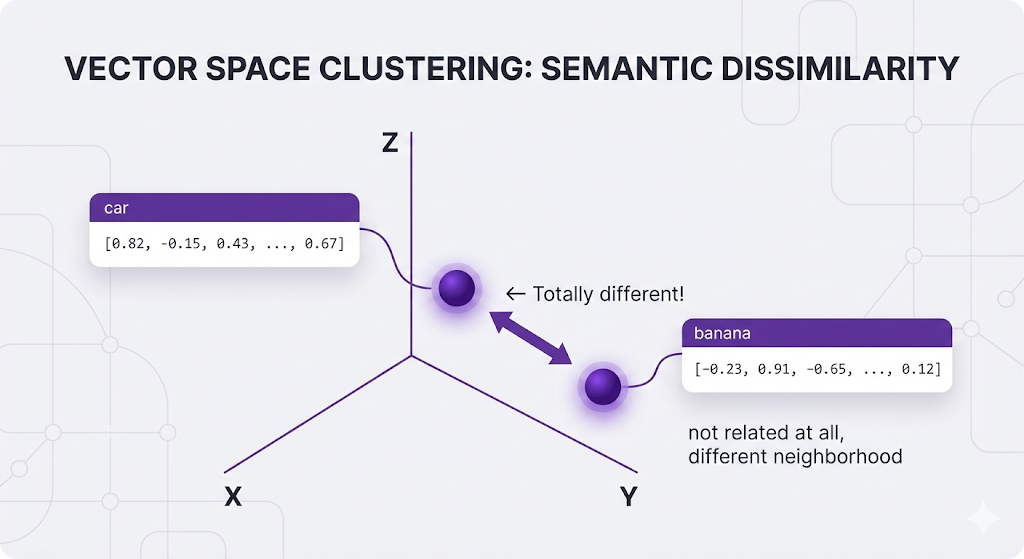 VECTOR SPACE CLUSTERING: SEMANTIC DISSIMILARITY

Z

car

[0.82, -0.15, 0.43, ..., 0.67]

← Totally different!

banana

[-0.23, 0.91, -0.65, ..., 0.12]

not related at all, different neighborhood

X

Y